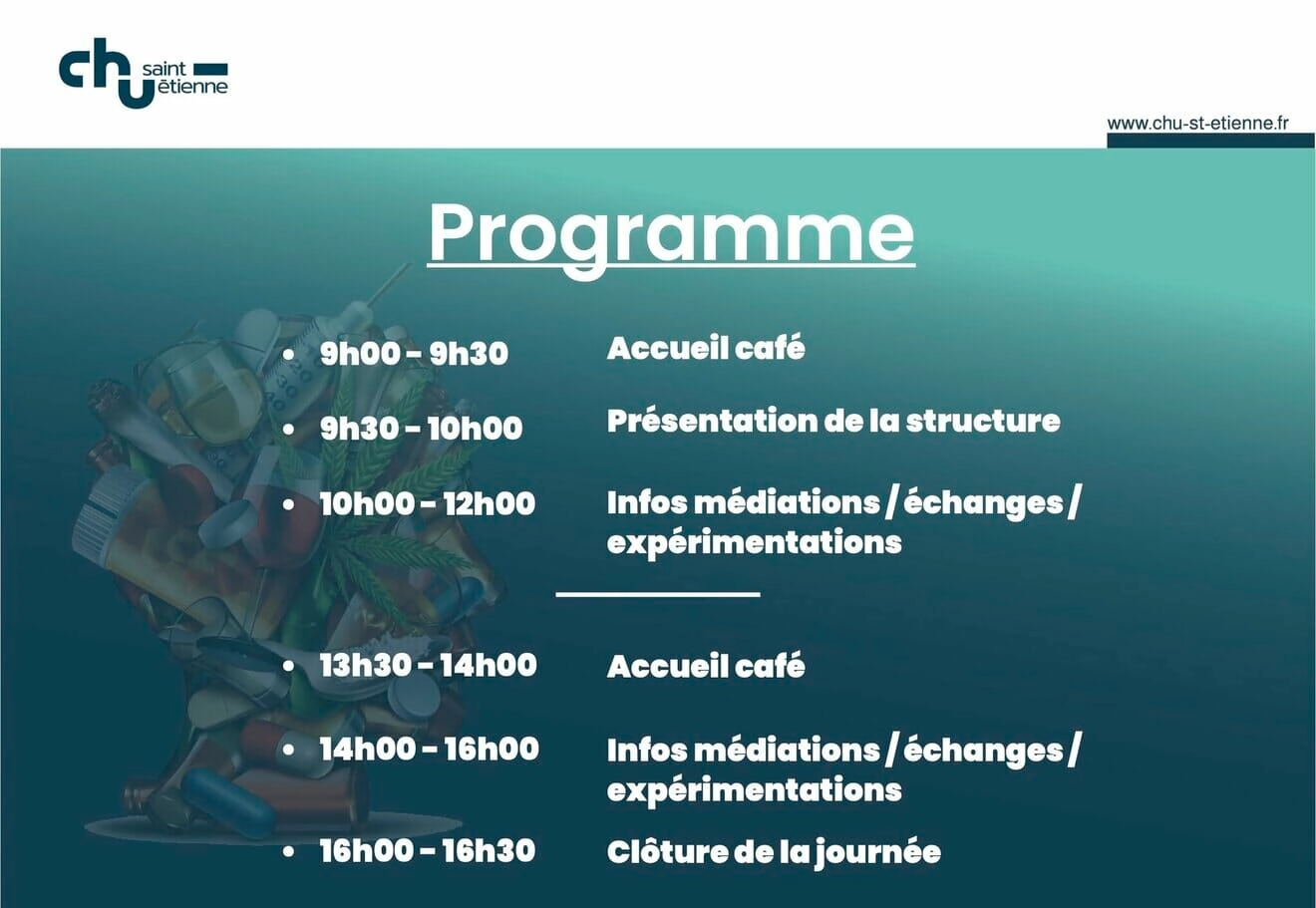 chu saint étienne

www.chu-st-etienne.fr

Programme

- 9h00 - 9h30 Accueil café
- 9h30 - 10h00 Présentation de la structure
- 10h00 - 12h00 Infos médiations / échanges / expérimentations

- 13h30 - 14h00 Accueil café
- 14h00 - 16h00 Infos médiations / échanges / expérimentations
- 16h00 - 16h30 Clôture de la journée